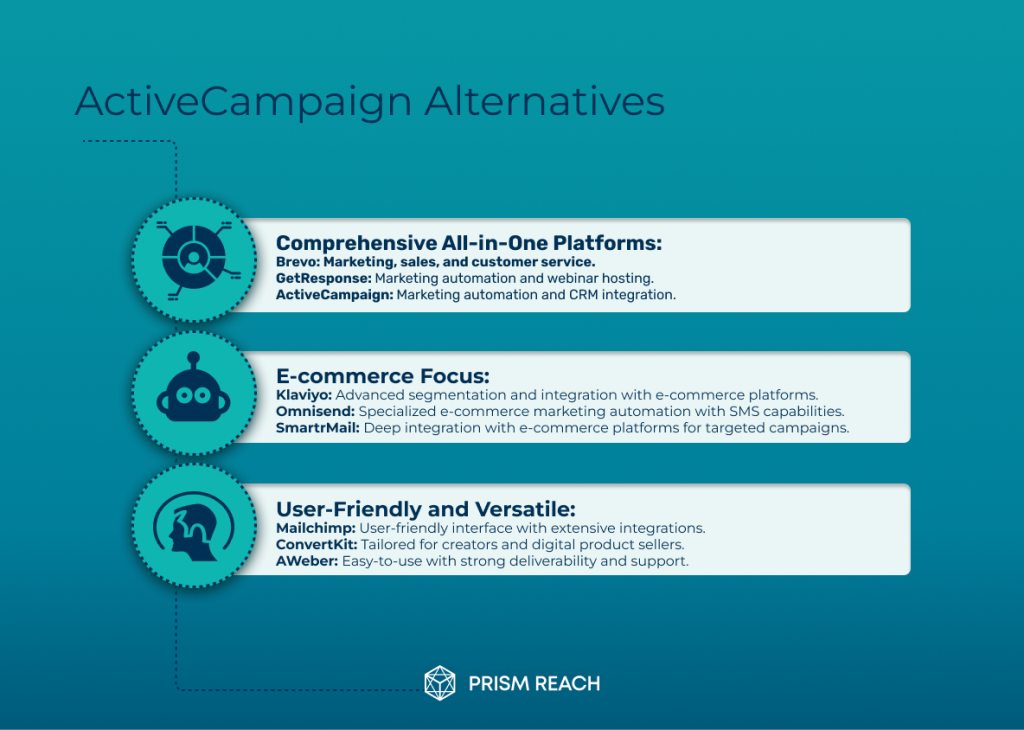 ActiveCampaign Alternatives

Comprehensive All-in-One Platforms:
Brevo: Marketing, sales, and customer service.
GetResponse: Marketing automation and webinar hosting.
ActiveCampaign: Marketing automation and CRM integration.

E-commerce Focus:
Klaviyo: Advanced segmentation and integration with e-commerce platforms.
Omnisend: Specialized e-commerce marketing automation with SMS capabilities.
SmartrMail: Deep integration with e-commerce platforms for targeted campaigns.

User-Friendly and Versatile:
Mailchimp: User-friendly interface with extensive integrations.
ConvertKit: Tailored for creators and digital product sellers.
AWeber: Easy-to-use with strong deliverability and support.

PRISM REACH